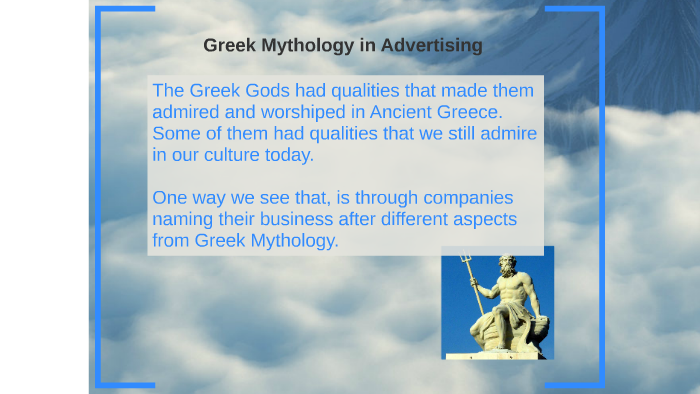 Greek Mythology in Advertising

The Greek Gods had qualities that made them admired and worshiped in Ancient Greece. Some of them had qualities that we still admire in our culture today.

One way we see that, is through companies naming their business after different aspects from Greek Mythology.